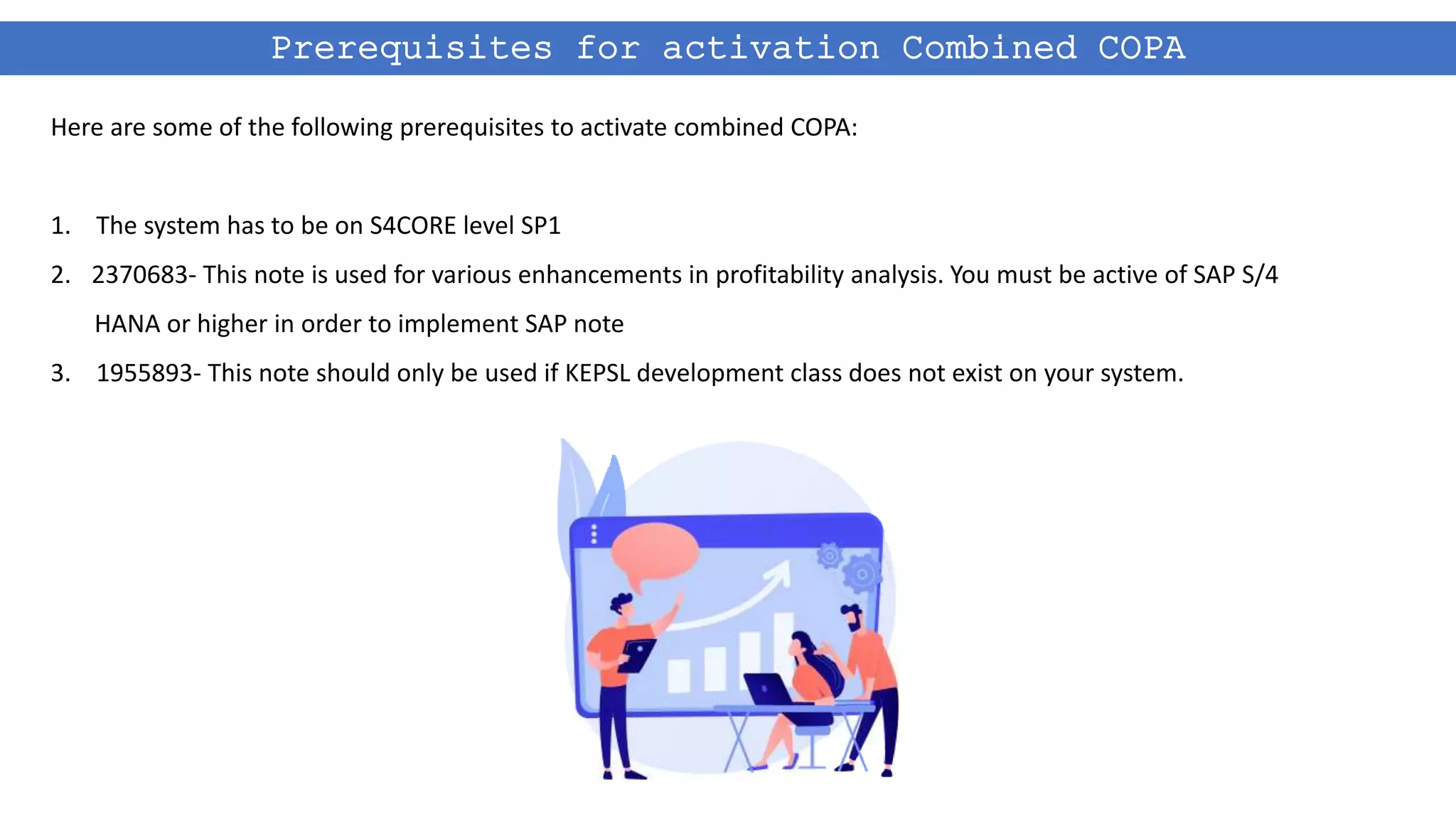 Prerequisites for activation Combined COPA

Here are some of the following prerequisites to activate combined COPA:

1. The system has to be on S4CORE level SP1
2. 2370683- This note is used for various enhancements in profitability analysis. You must be active of SAP S/4 HANA or higher in order to implement SAP note
3. 1955893- This note should only be used if KEPSL development class does not exist on your system.